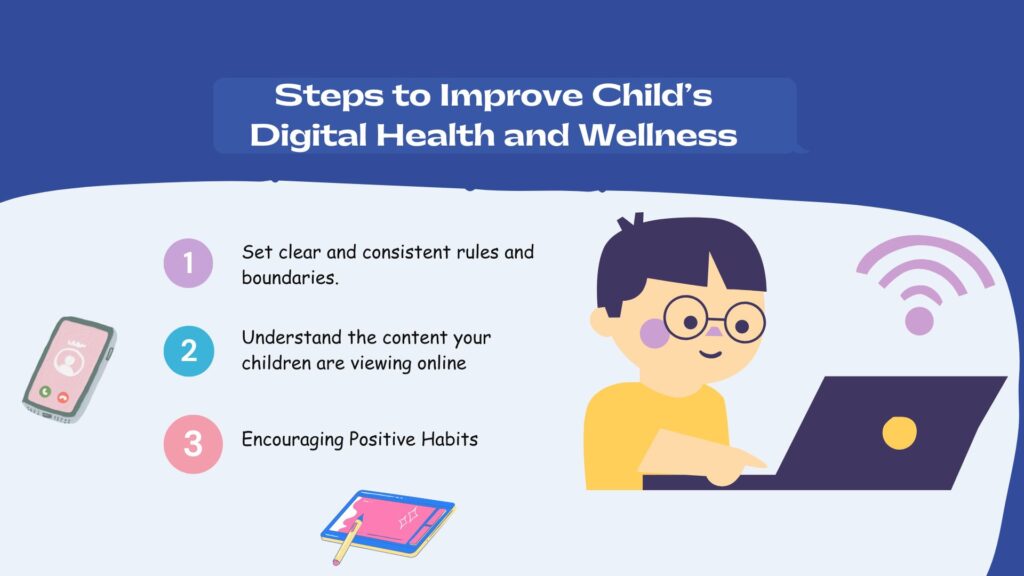 Steps to Improve Child's Digital Health and Wellness

1 Set clear and consistent rules and boundaries.

2 Understand the content your children are viewing online

3 Encouraging Positive Habits